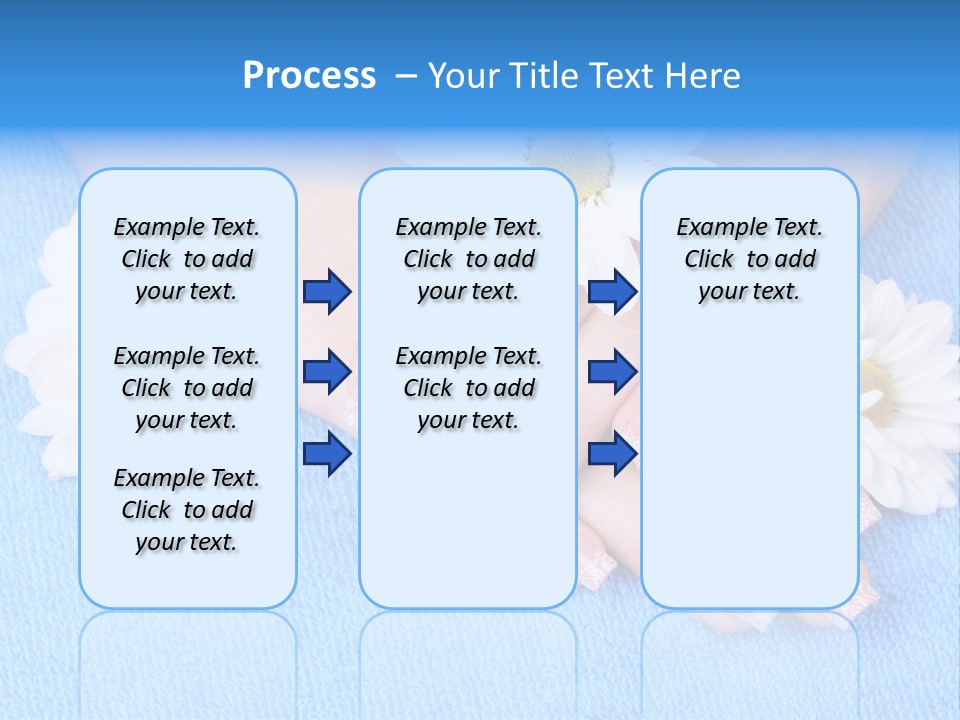 Process – Your Title Text Here

Example Text. Click to add your text.

Example Text. Click to add your text.

Example Text. Click to add your text.

Example Text. Click to add your text.

Example Text. Click to add your text.

Example Text. Click to add your text.